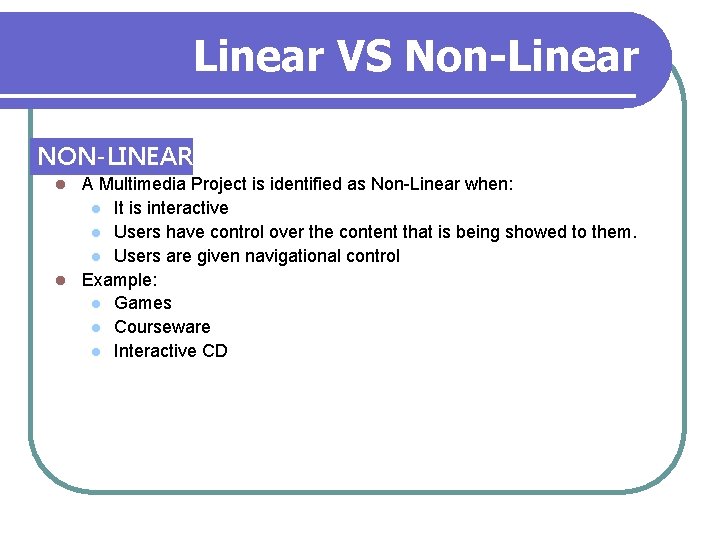 Linear VS Non-Linear

NON-LINEAR

- A Multimedia Project is identified as Non-Linear when:
  - It is interactive
  - Users have control over the content that is being showed to them.
  - Users are given navigational control
- Example:
  - Games
  - Courseware
  - Interactive CD